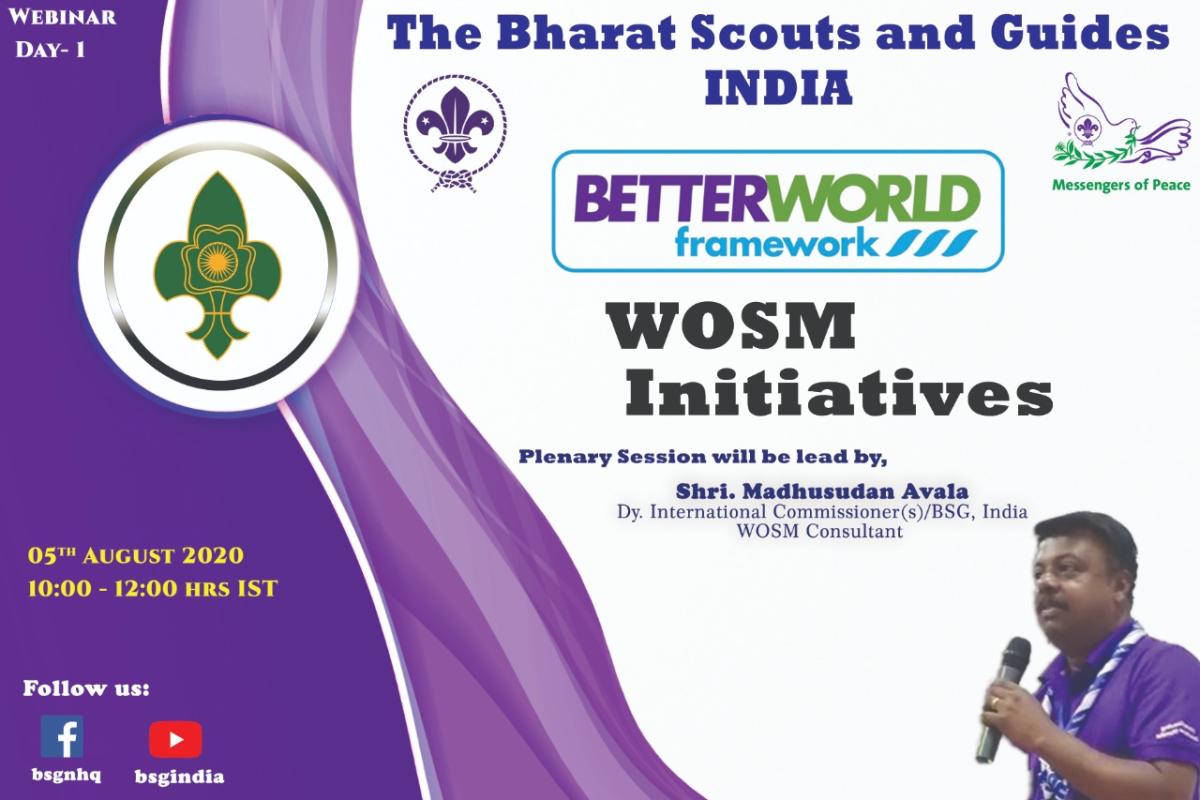 WEBINAR
DAY- 1

The Bharat Scouts and Guides
INDIA

Messengers of Peace

BETTERWORLD
framework

WOSM
Initiatives

Plenary Session will be lead by,

Shri. Madhusudan Avala
Dy. International Commissioner(s)/BSG, India
WOSM Consultant

05TH AUGUST 2020
10:00 - 12:00 HRS IST

Follow us:

bsgnhq

bsgindia